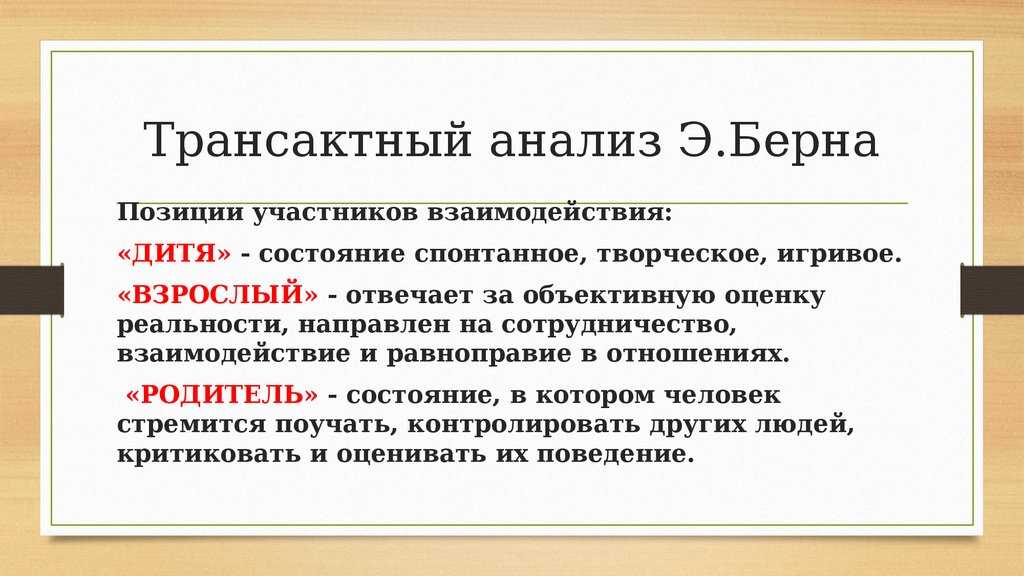 Трансактный анализ Э.Берна

Позиции участников взаимодействия:

«ДИТЯ» - состояние спонтанное, творческое, игривое.

«ВЗРОСЛЫЙ» - отвечает за объективную оценку реальности, направлен на сотрудничество, взаимодействие и равноправие в отношениях.

«РОДИТЕЛЬ» - состояние, в котором человек стремится поучать, контролировать других людей, критиковать и оценивать их поведение.